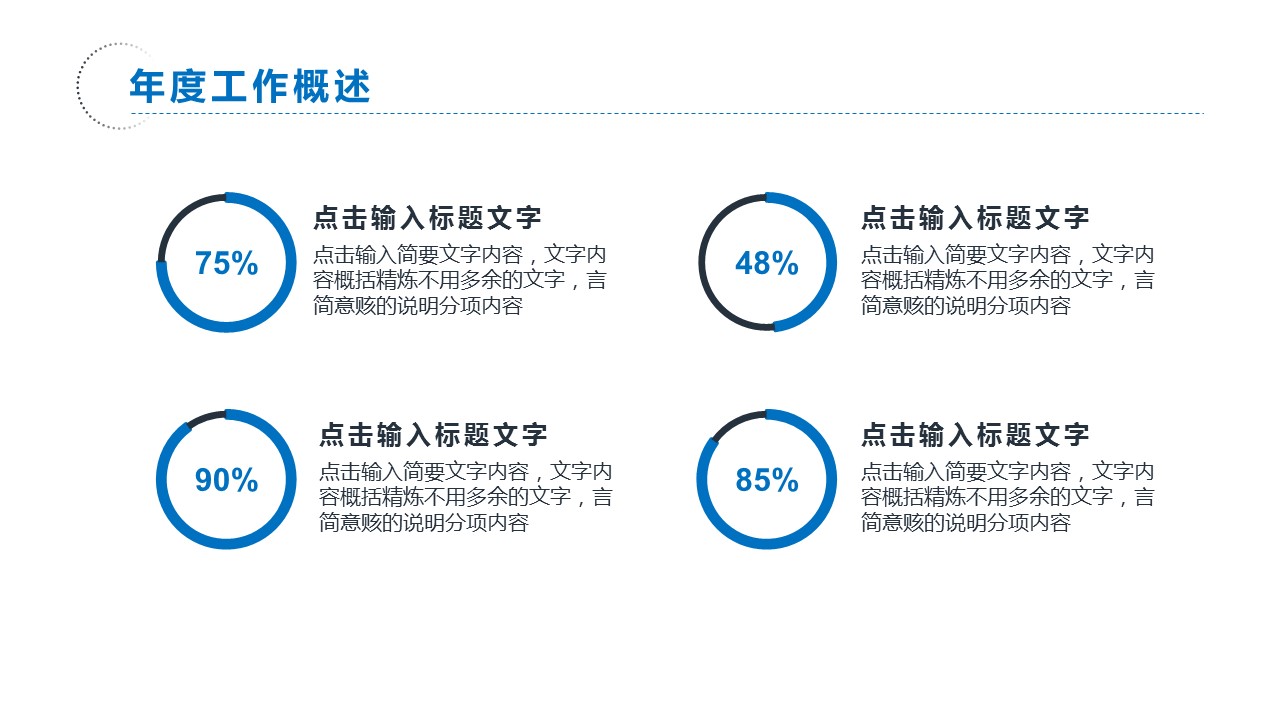 年度工作概述

75%

点击输入标题文字

点击输入简要文字内容，文字内容概括精炼不用多余的文字，言简意赅的说明分项内容

48%

点击输入标题文字

点击输入简要文字内容，文字内容概括精炼不用多余的文字，言简意赅的说明分项内容

90%

点击输入标题文字

点击输入简要文字内容，文字内容概括精炼不用多余的文字，言简意赅的说明分项内容

85%

点击输入标题文字

点击输入简要文字内容，文字内容概括精炼不用多余的文字，言简意赅的说明分项内容